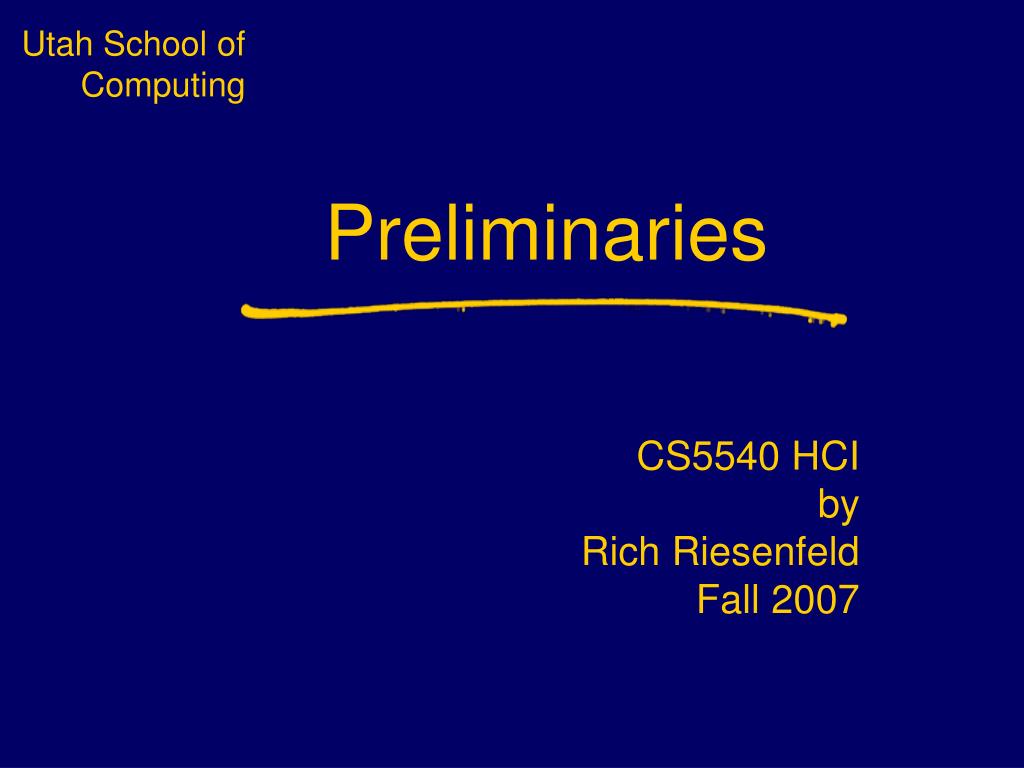 Utah School of Computing

Preliminaries

CS5540 HCI
by
Rich Riesenfeld
Fall 2007